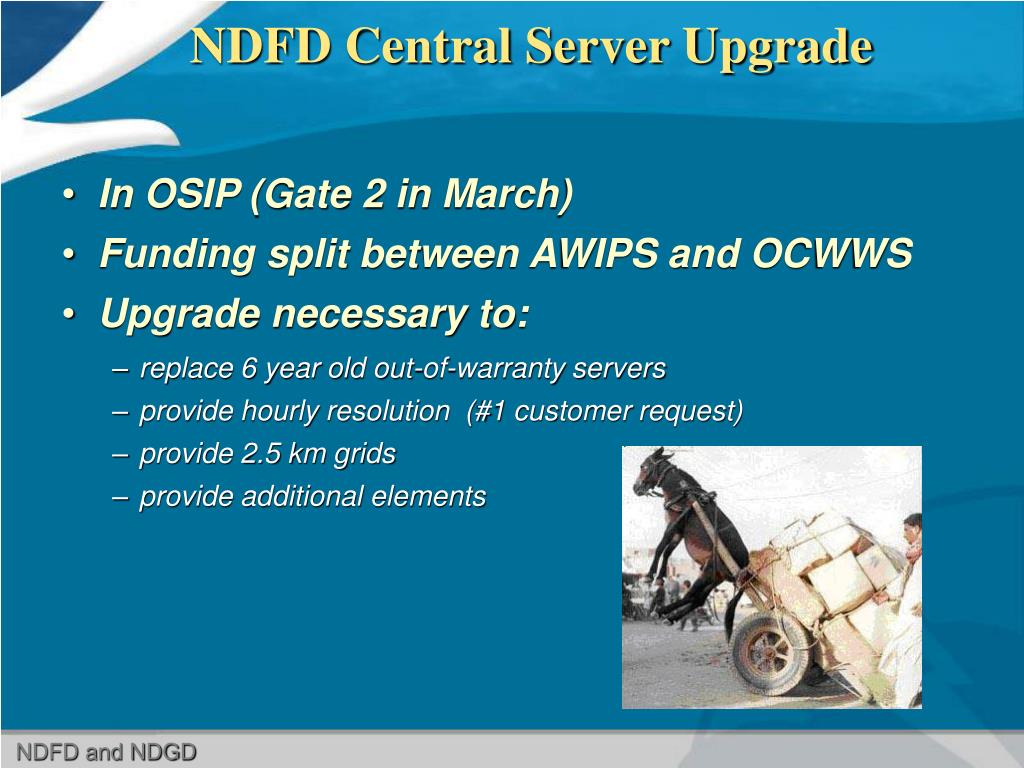 NDFD Central Server Upgrade

• In OSIP (Gate 2 in March)
• Funding split between AWIPS and OCWWS
• Upgrade necessary to:
– replace 6 year old out-of-warranty servers
– provide hourly resolution (#1 customer request)
– provide 2.5 km grids
– provide additional elements

NDFD and NDGD